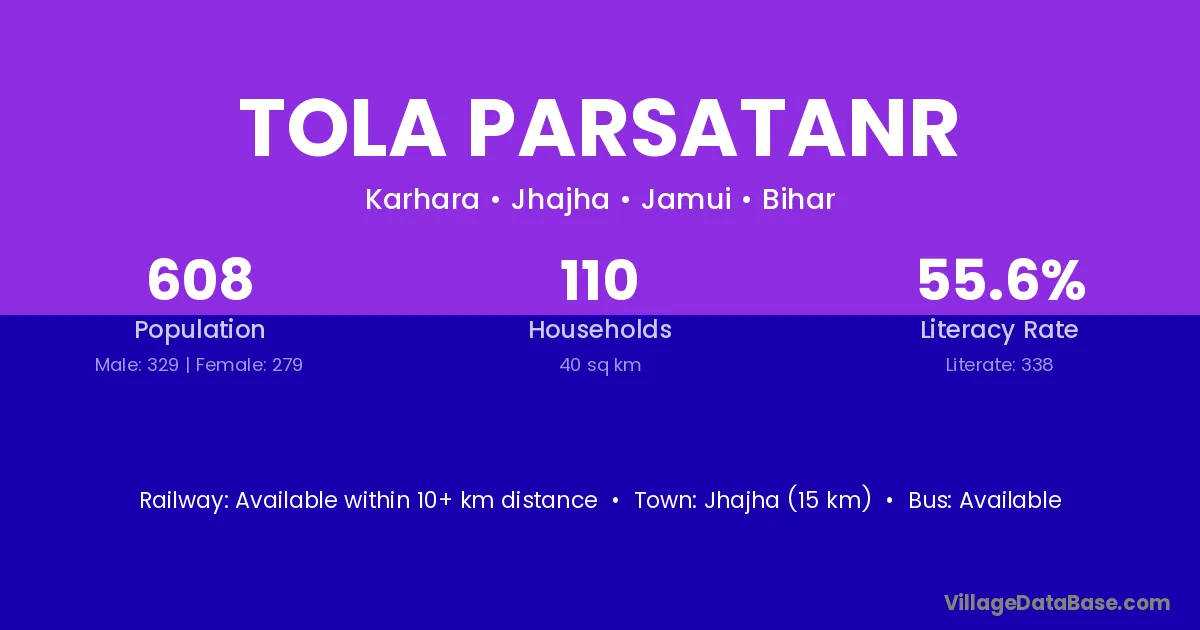 TOLA PARSATANR

Karhara • Jhajha • Jamui • Bihar

608
Population
Male: 329 | Female: 279

110
Households
40 sq km

55.6%
Literacy Rate
Literate: 338

Railway: Available within 10+ km distance • Town: Jhajha (15 km) • Bus: Available

VillageDataBase.com